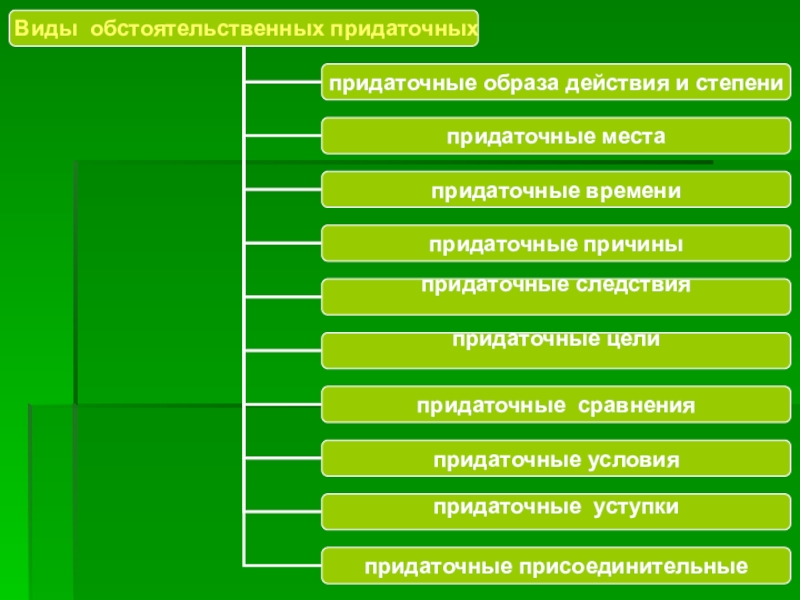 Виды обстоятельственных придаточных

придаточные образа действия и степени

придаточные места

придаточные времени

придаточные причины

придаточные следствия

придаточные цели

придаточные сравнения

придаточные условия

придаточные уступки

придаточные присоединительные